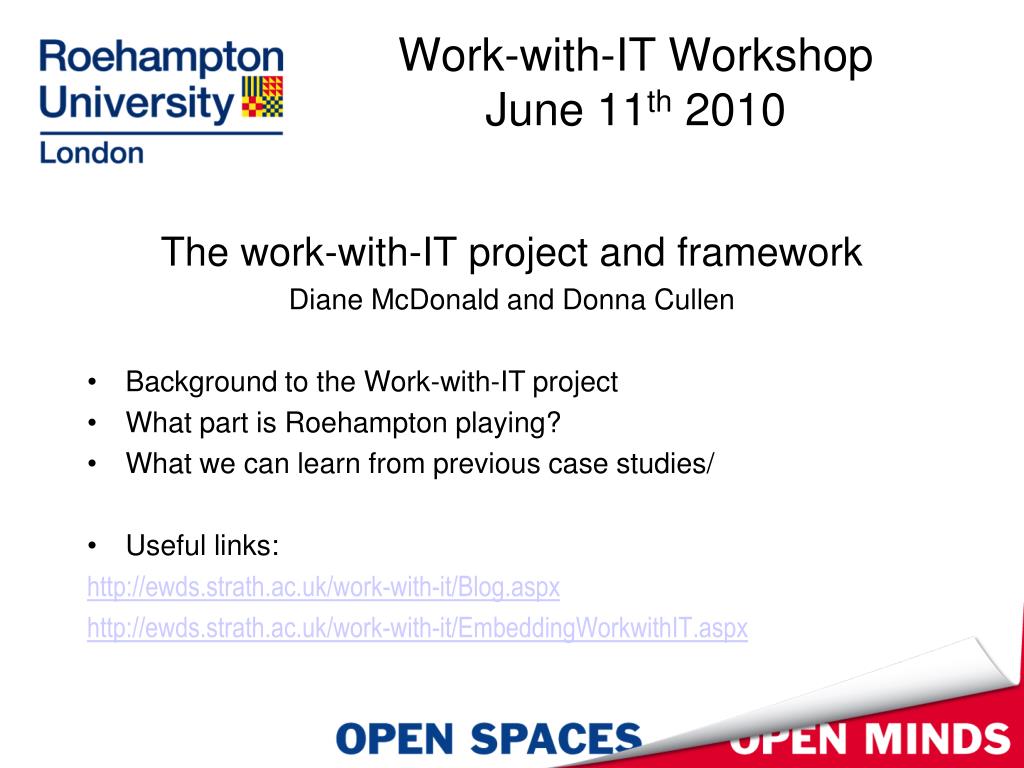 Roehampton University London

Work-with-IT Workshop
June 11$^{th}$ 2010

The work-with-IT project and framework
Diane McDonald and Donna Cullen

• Background to the Work-with-IT project
• What part is Roehampton playing?
• What we can learn from previous case studies/

• Useful links:
http://ewds.strath.ac.uk/work-with-it/Blog.aspx
http://ewds.strath.ac.uk/work-with-it/EmbeddingWorkwithIT.aspx

OPEN SPACES OPEN MINDS